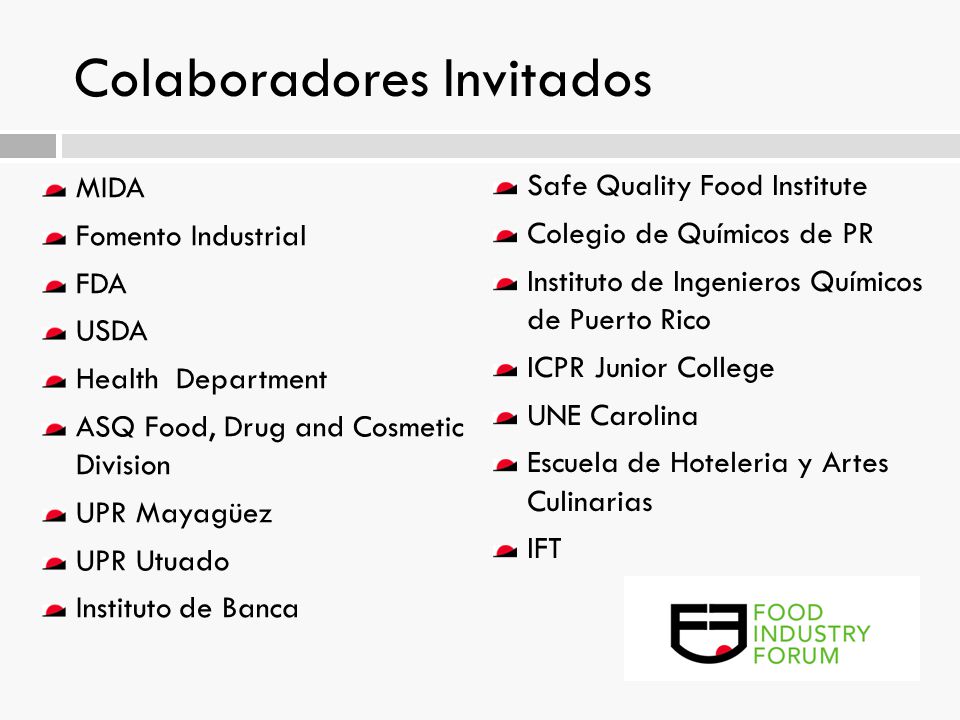 Colaboradores Invitados

MIDA
Fomento Industrial
FDA
USDA
Health  Department
ASQ Food, Drug and Cosmetic Division
UPR Mayagüez
UPR Utuado
Instituto de Banca

Safe Quality Food Institute
Colegio de Químicos de PR
Instituto de Ingenieros Químicos de Puerto Rico
ICPR Junior College
UNE Carolina
Escuela de Hoteleria y Artes Culinarias
IFT

FOOD INDUSTRY FORUM